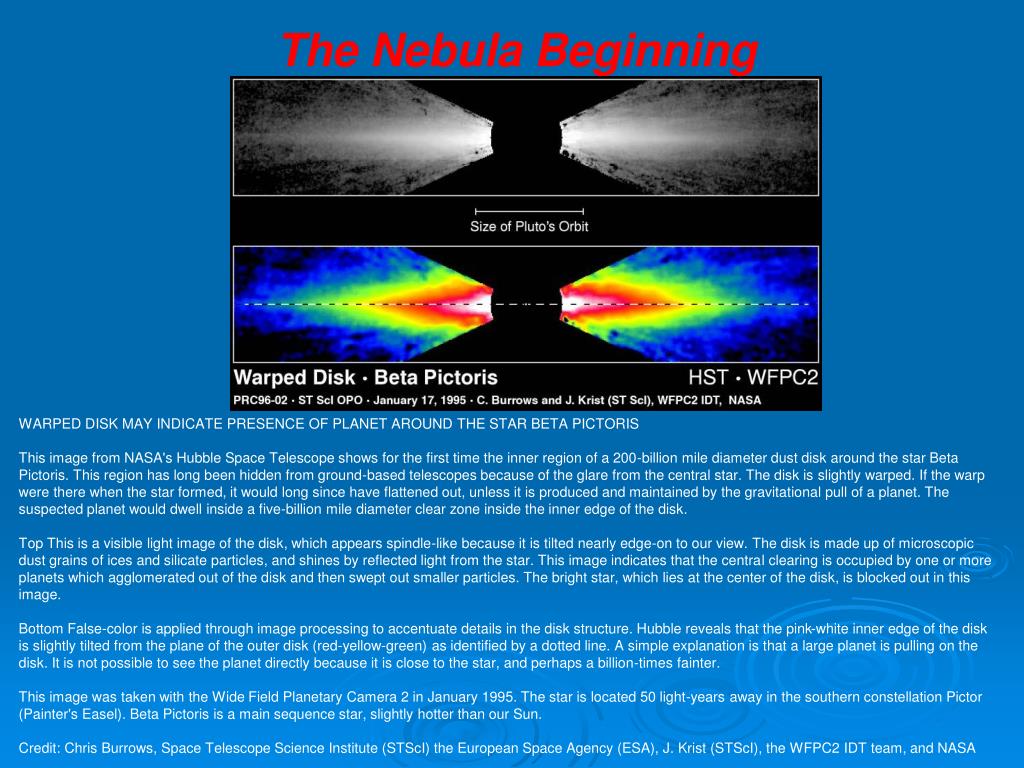 The Nebula Beginning

Size of Pluto's Orbit

Warped Disk · Beta Pictoris

HST · WFPC2

PRC96-02 · ST ScI OPO · January 17, 1995 · C. Burrows and J. Krist (ST ScI), WFPC2 IDT, NASA

WARPED DISK MAY INDICATE PRESENCE OF PLANET AROUND THE STAR BETA PICTORIS

This image from NASA's Hubble Space Telescope shows for the first time the inner region of a 200-billion mile diameter dust disk around the star Beta Pictoris. This region has long been hidden from ground-based telescopes because of the glare from the central star. The disk is slightly warped. If the warp were there when the star formed, it would long since have flattened out, unless it is produced and maintained by the gravitational pull of a planet. The suspected planet would dwell inside a five-billion mile diameter clear zone inside the inner edge of the disk.

Top This is a visible light image of the disk, which appears spindle-like because it is tilted nearly edge-on to our view. The disk is made up of microscopic dust grains of ices and silicate particles, and shines by reflected light from the star. This image indicates that the central clearing is occupied by one or more planets which agglomerated out of the disk and then swept out smaller particles. The bright star, which lies at the center of the disk, is blocked out in this image.

Bottom False-color is applied through image processing to accentuate details in the disk structure. Hubble reveals that the pink-white inner edge of the disk is slightly tilted from the plane of the outer disk (red-yellow-green) as identified by a dotted line. A simple explanation is that a large planet is pulling on the disk. It is not possible to see the planet directly because it is close to the star, and perhaps a billion-times fainter.

This image was taken with the Wide Field Planetary Camera 2 in January 1995. The star is located 50 light-years away in the southern constellation Pictor (Painter's Easel). Beta Pictoris is a main sequence star, slightly hotter than our Sun.

Credit: Chris Burrows, Space Telescope Science Institute (STScI) the European Space Agency (ESA), J. Krist (STScI), the WFPC2 IDT team, and NASA